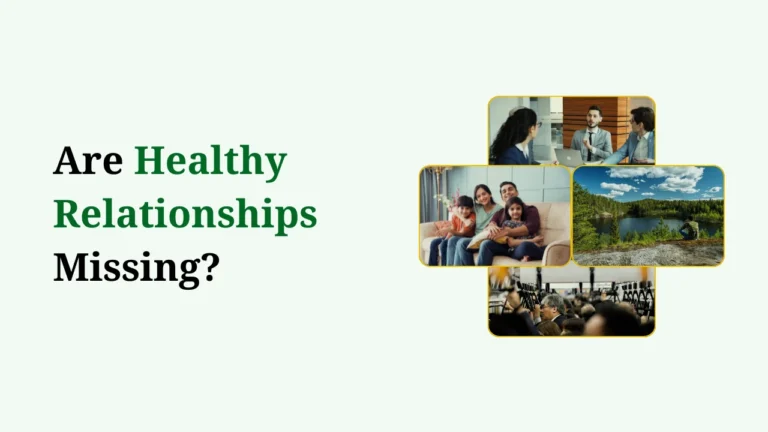 Are Healthy Relationships Missing?